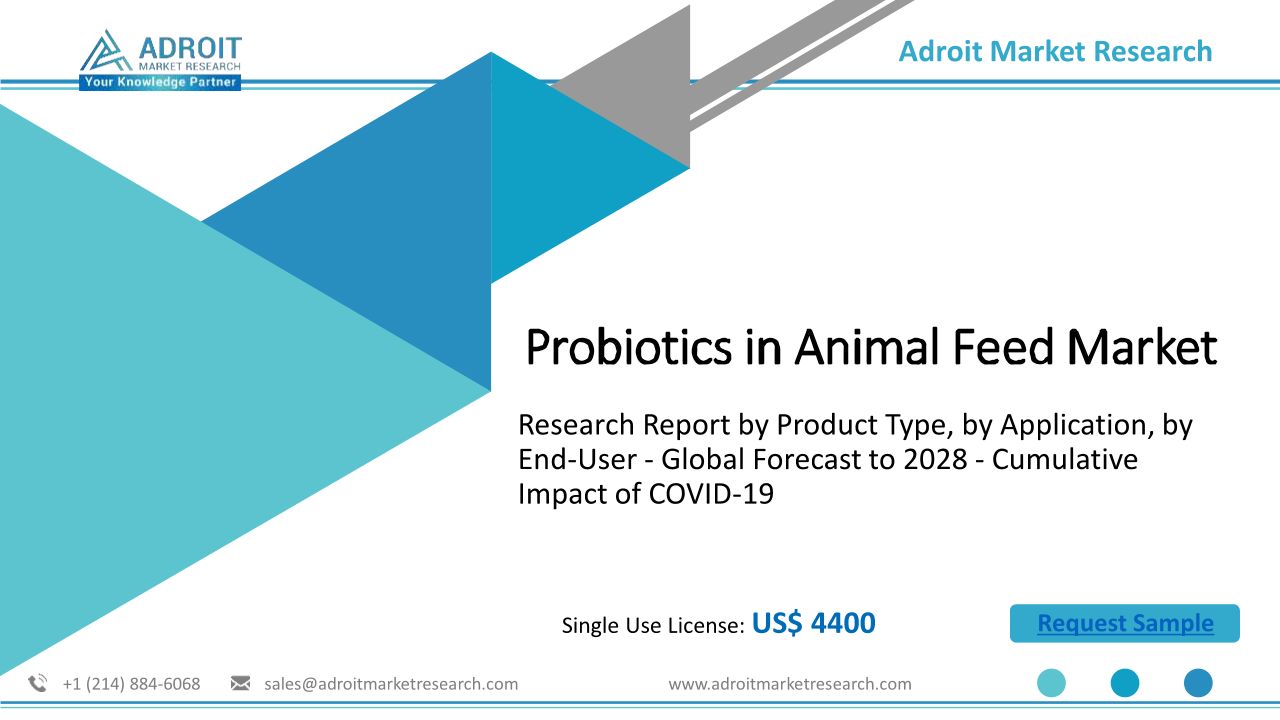 ADROIT
MARKET RESEARCH
Your Knowledge Partner

Adroit Market Research

Probiotics in Animal Feed Market

Research Report by Product Type, by Application, by End-User - Global Forecast to 2028 - Cumulative Impact of COVID-19

Single Use License: US$ 4400

Request Sample

+1 (214) 884-6068 sales@adroitmarketresearch.com www.adroitmarketresearch.com